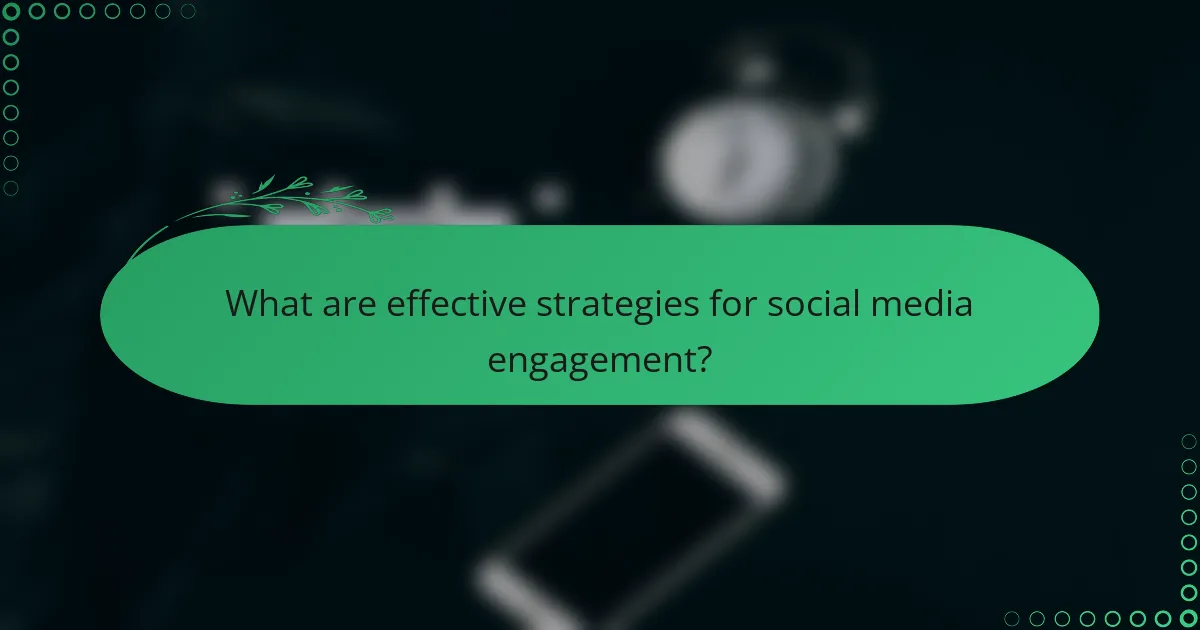 What are effective strategies for social media engagement?